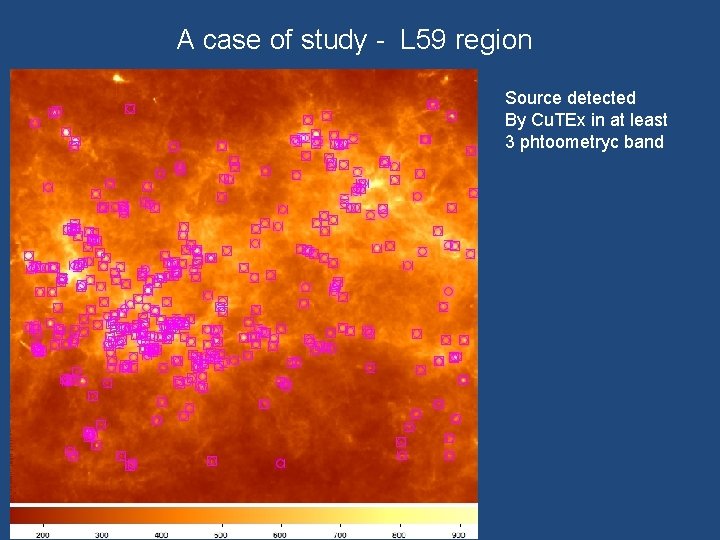 A case of study - L59 region

Source detected
By CuTEx in at least
3 phtoometryc band

200 300 400 500 600 700 800 900